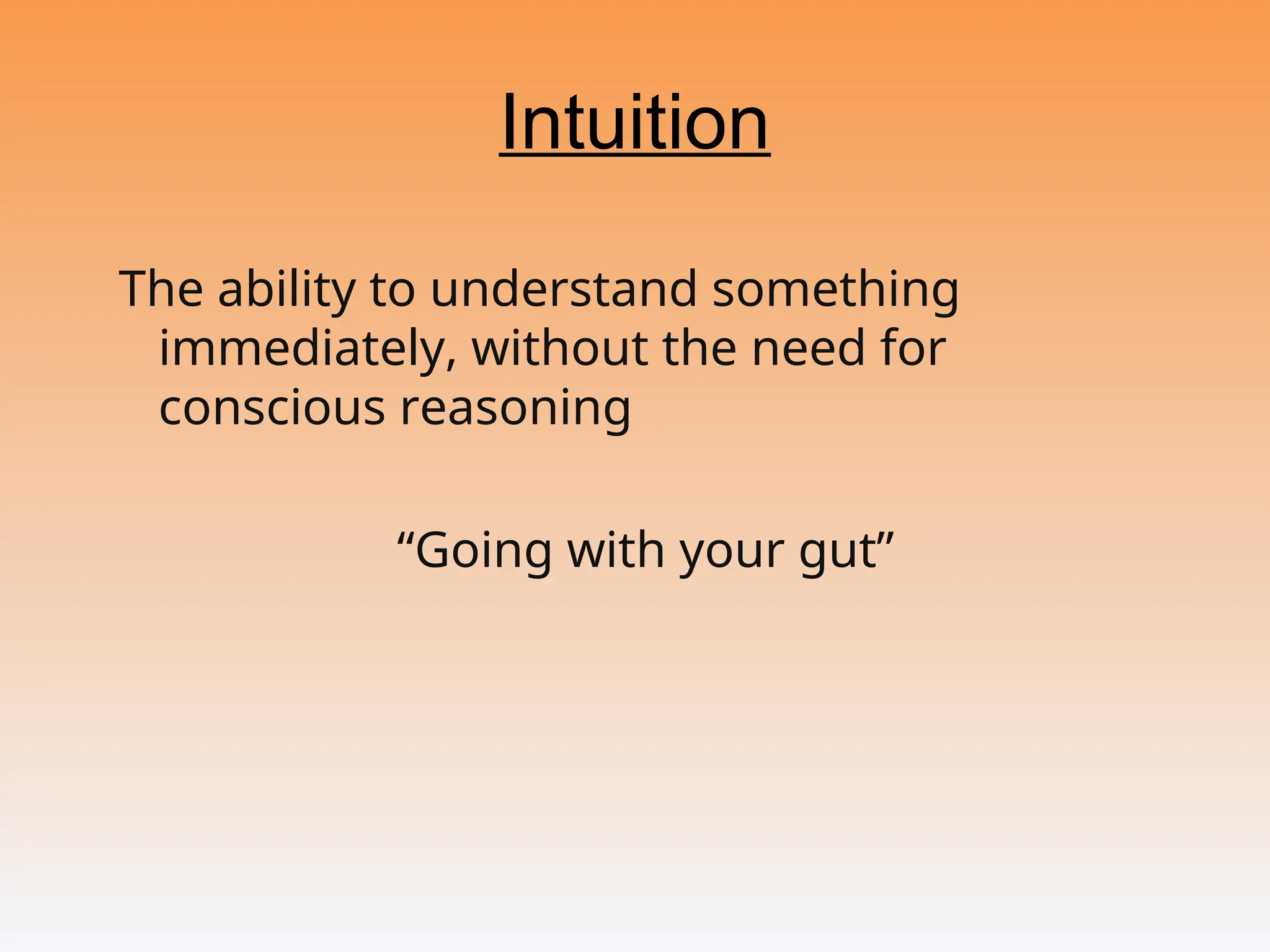 Intuition

The ability to understand something immediately, without the need for conscious reasoning

“Going with your gut”